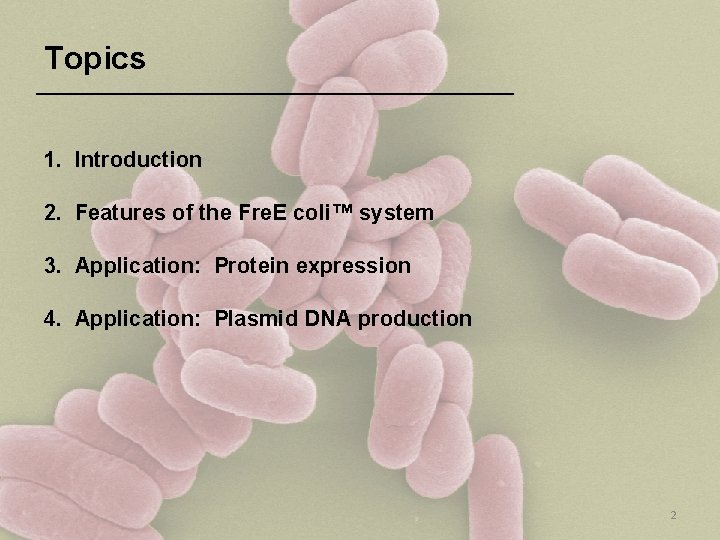 Topics

1. Introduction

2. Features of the FreE coli™ system

3. Application: Protein expression

4. Application: Plasmid DNA production

2